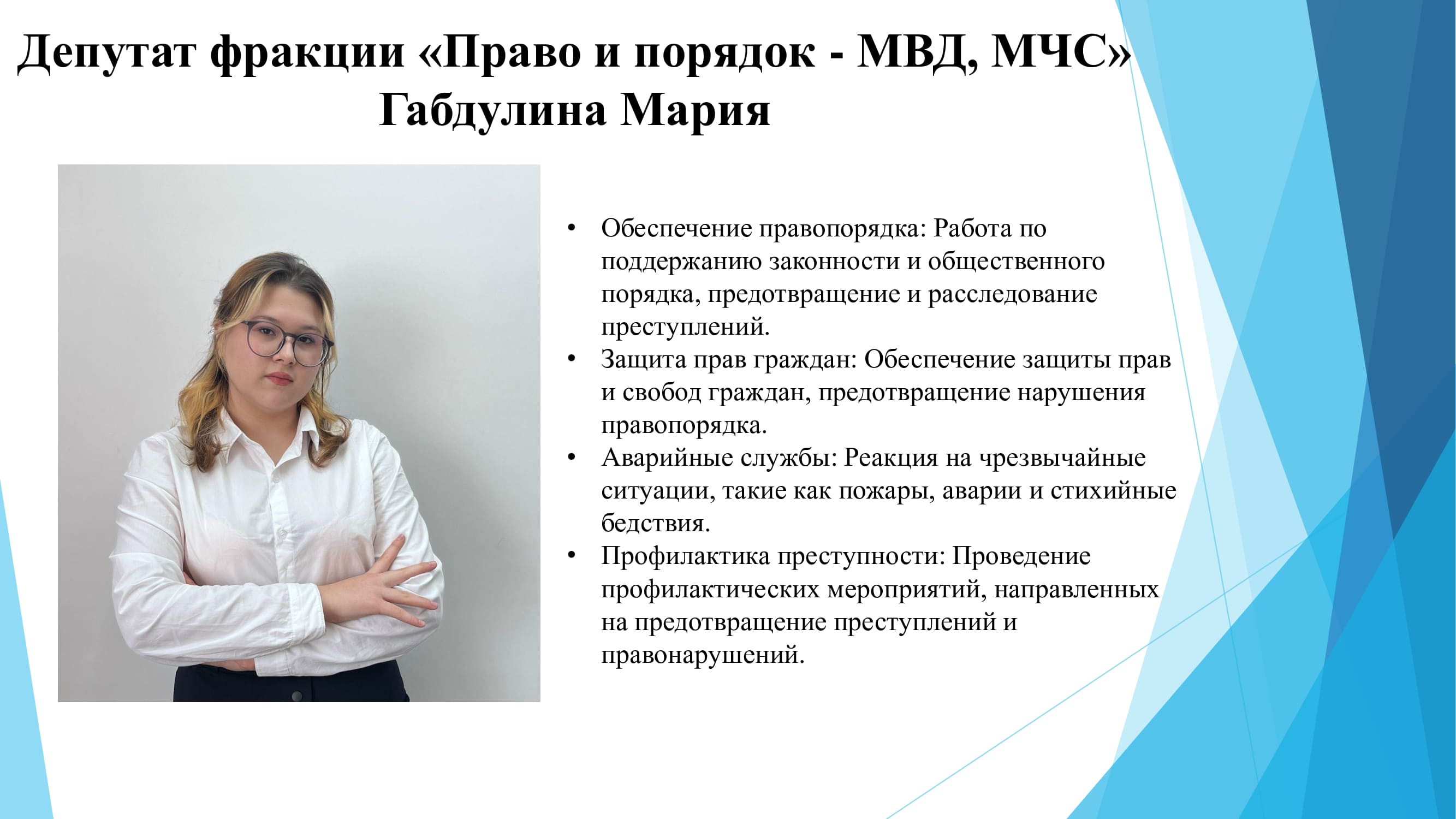 Депутат фракции «Право и порядок - МВД, МЧС»
Габдулина Мария

• Обеспечение правопорядка: Работа по поддержанию законности и общественного порядка, предотвращение и расследование преступлений.
• Защита прав граждан: Обеспечение защиты прав и свобод граждан, предотвращение нарушения правопорядка.
• Аварийные службы: Реакция на чрезвычайные ситуации, такие как пожары, аварии и стихийные бедствия.
• Профилактика преступности: Проведение профилактических мероприятий, направленных на предотвращение преступлений и правонарушений.